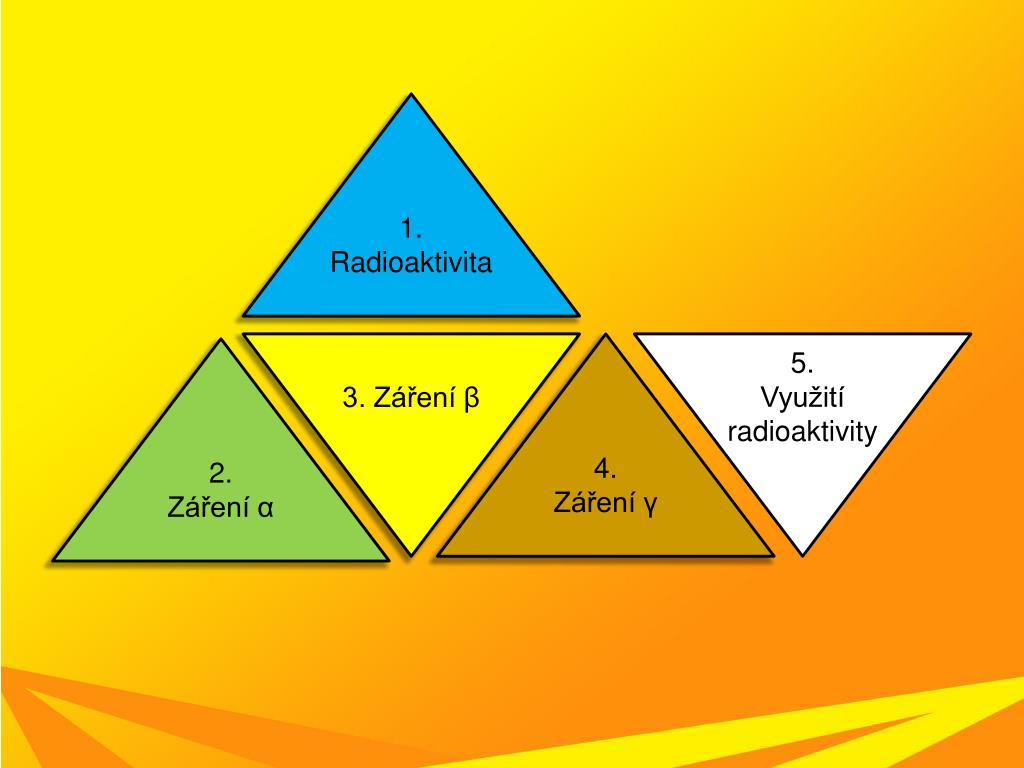 1.
Radioaktivita

2.
Záření α

3. Záření β

4.
Záření γ

5.
Využití
radioaktivity